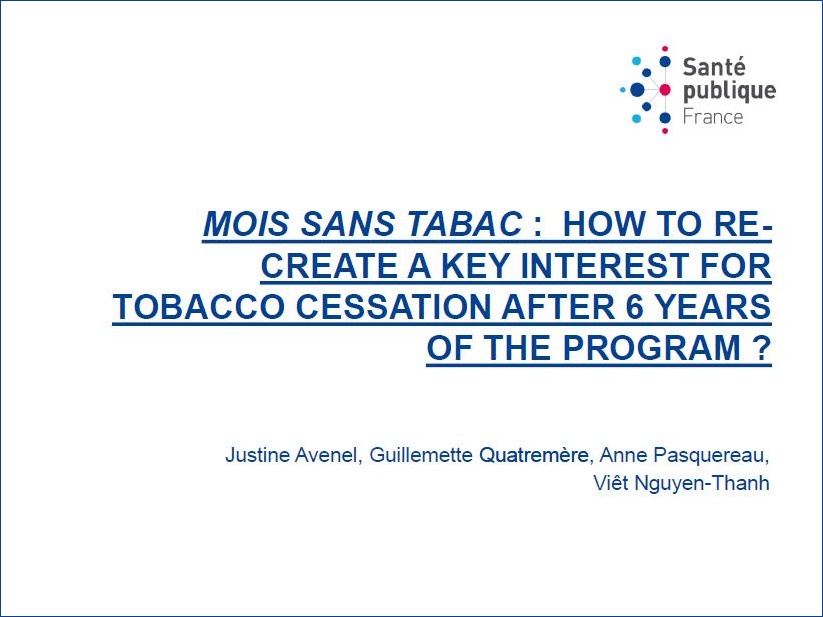 Santé publique France

MOIS SANS TABAC : HOW TO RE-CREATE A KEY INTEREST FOR TOBACCO CESSATION AFTER 6 YEARS OF THE PROGRAM ?

Justine Avenel, Guillemette Quatremère, Anne Pasquereau, Viêt Nguyen-Thanh